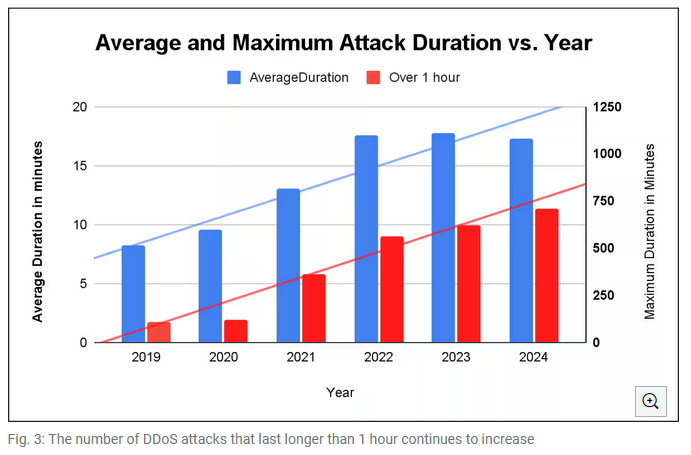 Average and Maximum Attack Duration vs. Year

AverageDuration Over 1 hour

Average Duration in minutes

20
15
10
5
0

1250
1000
750
500
250
0

Maximum Duration in Minutes

2019 2020 2021 2022 2023 2024

Year

Fig. 3: The number of DDoS attacks that last longer than 1 hour continues to increase